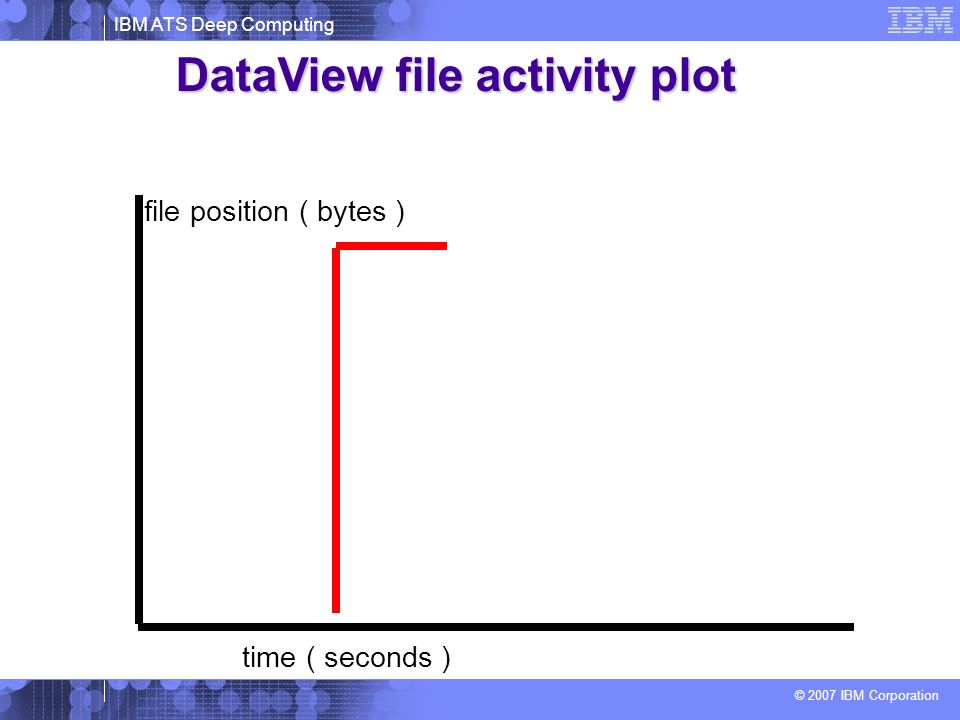 IBM ATS Deep Computing

IBM

DataView file activity plot

file position ( bytes )

time ( seconds )

© 2007 IBM Corporation